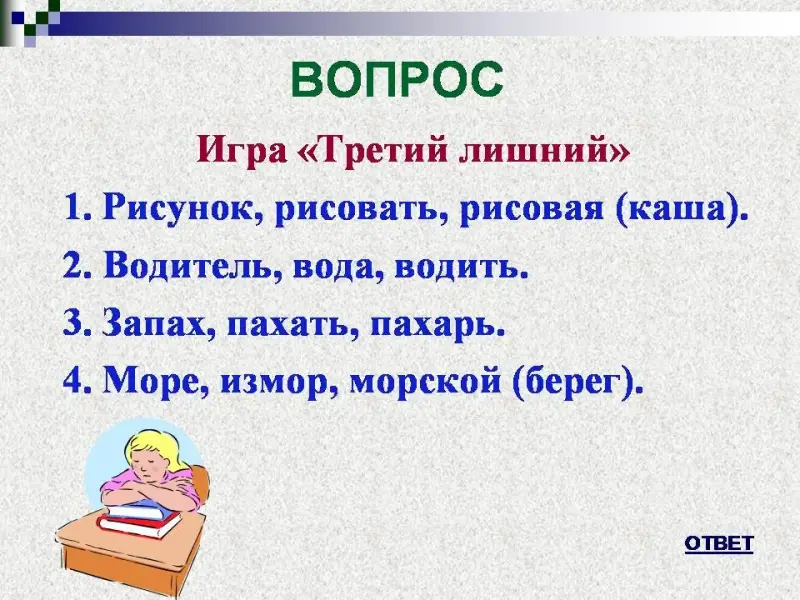 ВОПРОС

Игра «Третий лишний»

1. Рисунок, рисовать, рисовая (каша).

2. Водитель, вода, водить.

3. Запах, пахать, пахарь.

4. Море, измор, морской (берег).

ОТВЕТ